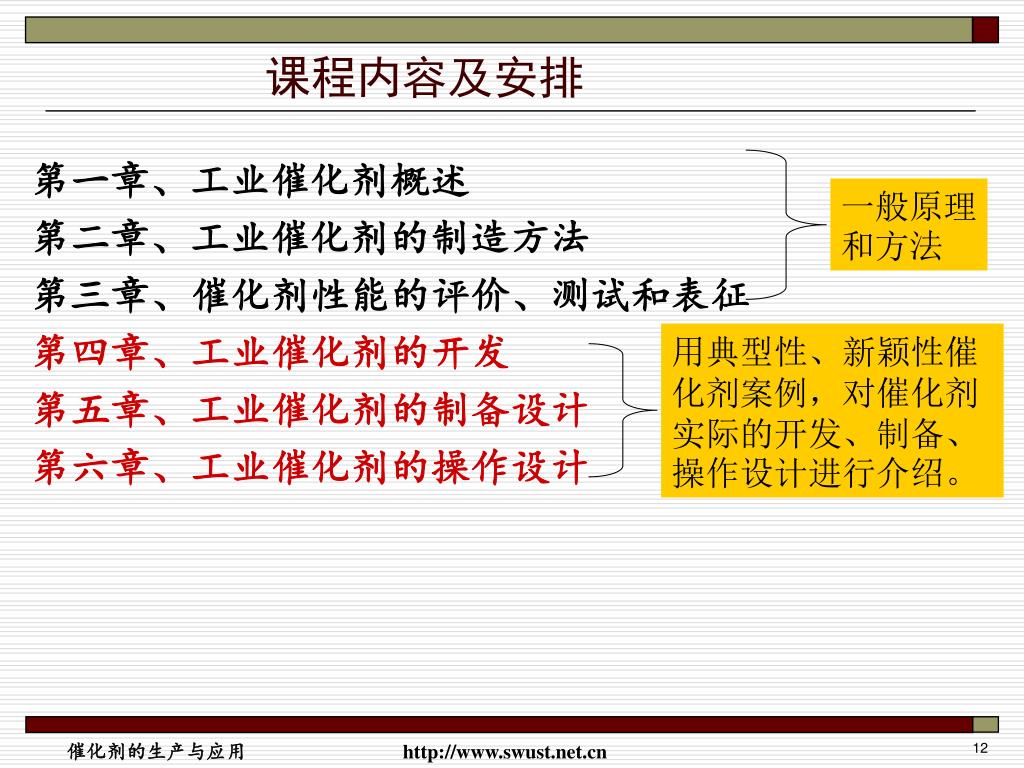 课程内容及安排

第一章、工业催化剂概述
第二章、工业催化剂的制造方法
第三章、催化剂性能的评价、测试和表征
第四章、工业催化剂的开发
第五章、工业催化剂的制备设计
第六章、工业催化剂的操作设计

一般原理和方法

用典型性、新颖性催化剂案例，对催化剂实际的开发、制备、操作设计进行介绍。

催化剂的生产与应用
http://www.swust.net.cn
12